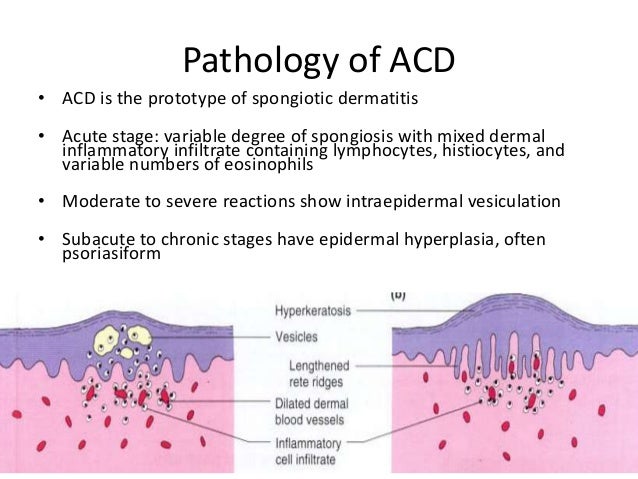 Pathology of ACD

• ACD is the prototype of spongiotic dermatitis

• Acute stage: variable degree of spongiosis with mixed dermal inflammatory infiltrate containing lymphocytes, histiocytes, and variable numbers of eosinophils

• Moderate to severe reactions show intraepidermal vesiculation

• Subacute to chronic stages have epidermal hyperplasia, often psoriasiform

(b)

Hyperkeratosis

Vesicles

Lengthened rete ridges

Dilated dermal blood vessels

Inflammatory cell infiltrate